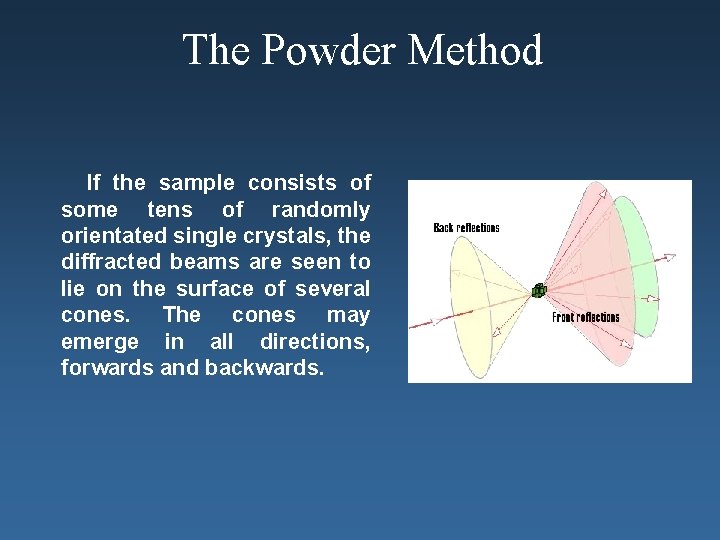 The Powder Method

If the sample consists of some tens of randomly orientated single crystals, the diffracted beams are seen to lie on the surface of several cones. The cones may emerge in all directions, forwards and backwards.

Back reflections

Front reflections